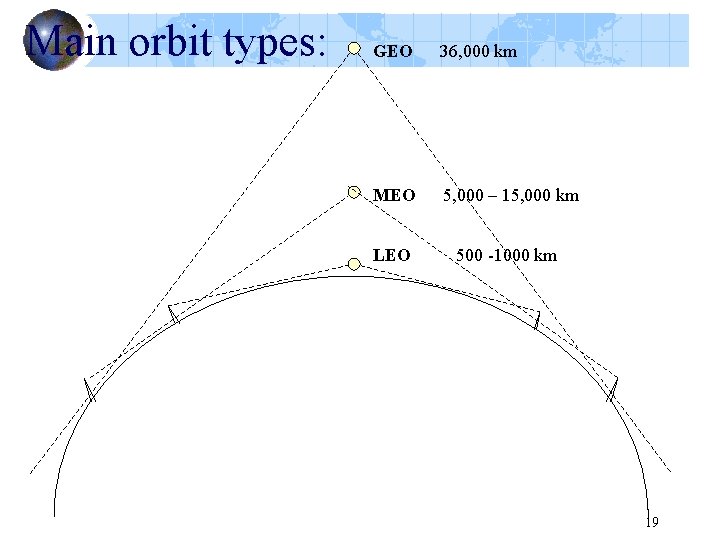 Main orbit types:

GEO 36,000 km

MEO 5,000 – 15,000 km

LEO 500 -1000 km

19